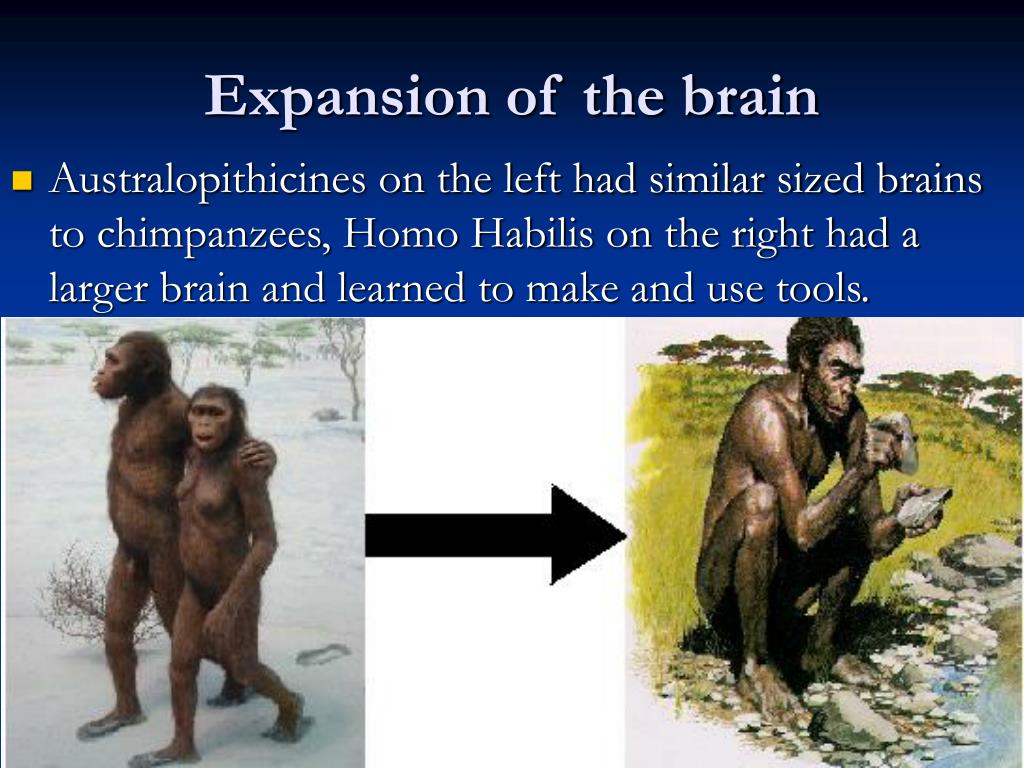 Expansion of the brain

Australopithicines on the left had similar sized brains to chimpanzees, Homo Habilis on the right had a larger brain and learned to make and use tools.